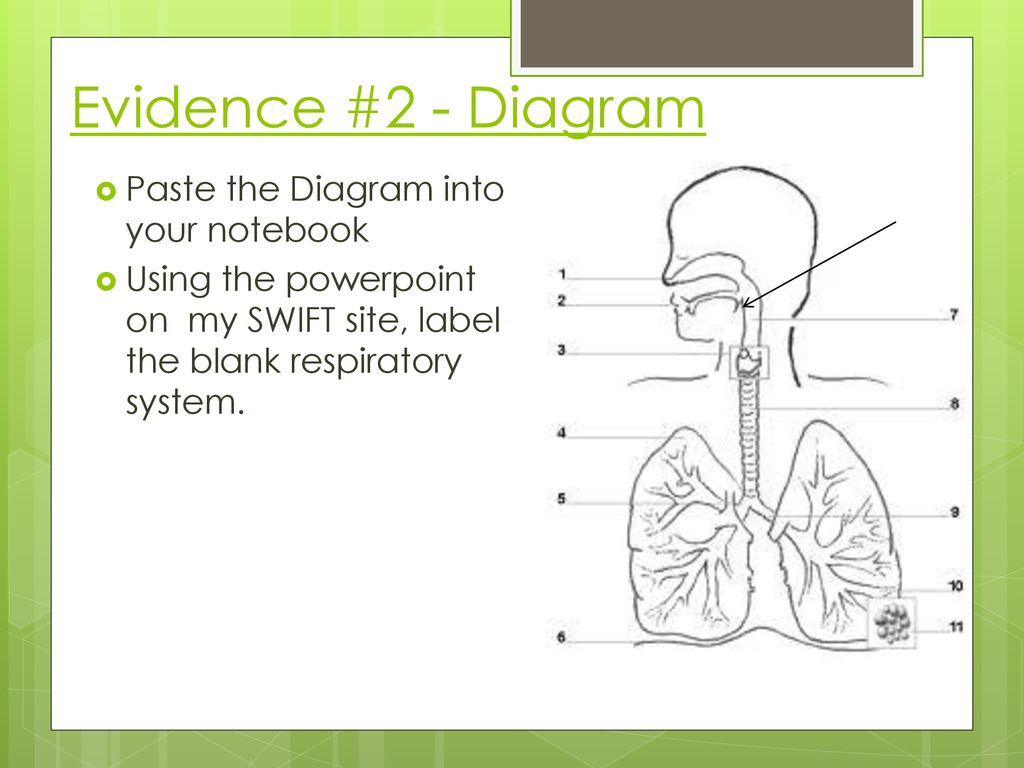 Evidence #2 - Diagram

Paste the Diagram into your notebook

Using the powerpoint on my SWIFT site, label the blank respiratory system.

1
2
3
4
5
6
7
8
9
10
11